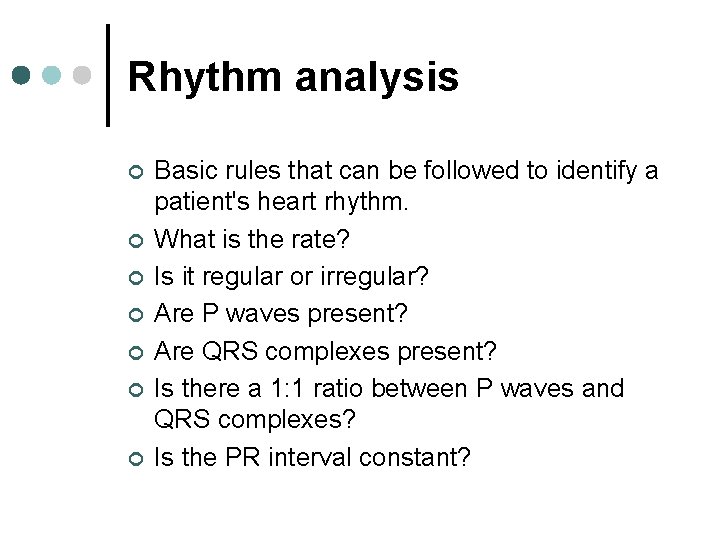 Rhythm analysis

Basic rules that can be followed to identify a patient's heart rhythm.

What is the rate?

Is it regular or irregular?

Are P waves present?

Are QRS complexes present?

Is there a 1:1 ratio between P waves and QRS complexes?

Is the PR interval constant?